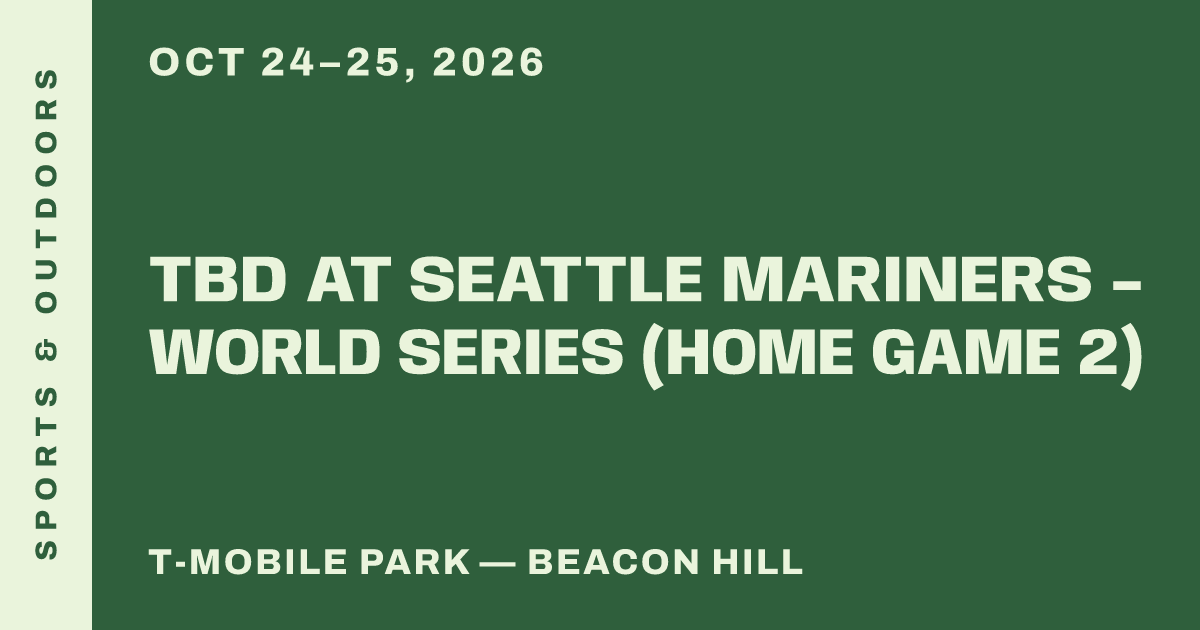 SPORTS & OUTDOORS

OCT 24–25, 2026

TBD AT SEATTLE MARINERS – WORLD SERIES (HOME GAME 2)

T-MOBILE PARK — BEACON HILL